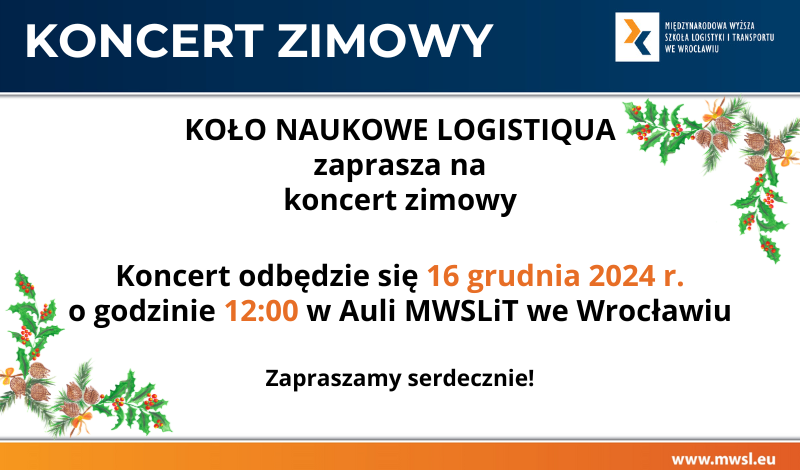 KONCERT ZIMOWY

MIĘDZYNARODOWA WYŻSZA SZKOŁA LOGISTYKI I TRANSPORTU WE WROCŁAWIU

KOŁO NAUKOWE LOGISTIQUA
zaprasza na
koncert zimowy

Koncert odbędzie się 16 grudnia 2024 r.
o godzinie 12:00 w Auli MWSLiT we Wrocławiu

Zapraszamy serdecznie!

www.mwsl.eu